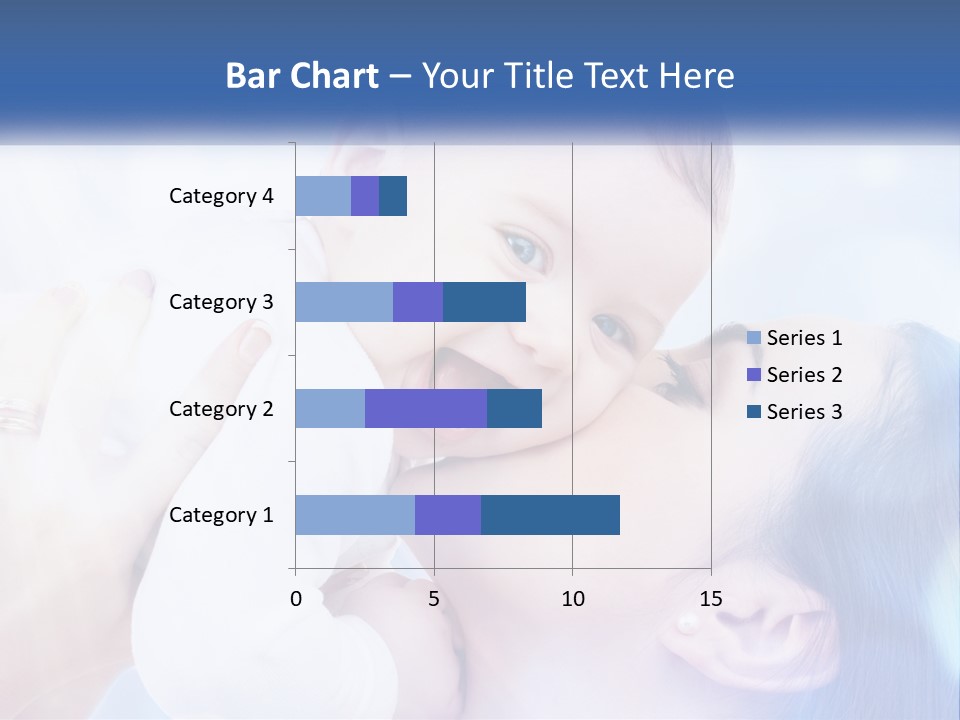 Bar Chart – Your Title Text Here

Category 4
Category 3
Category 2
Category 1

0
5
10
15

Series 1
Series 2
Series 3